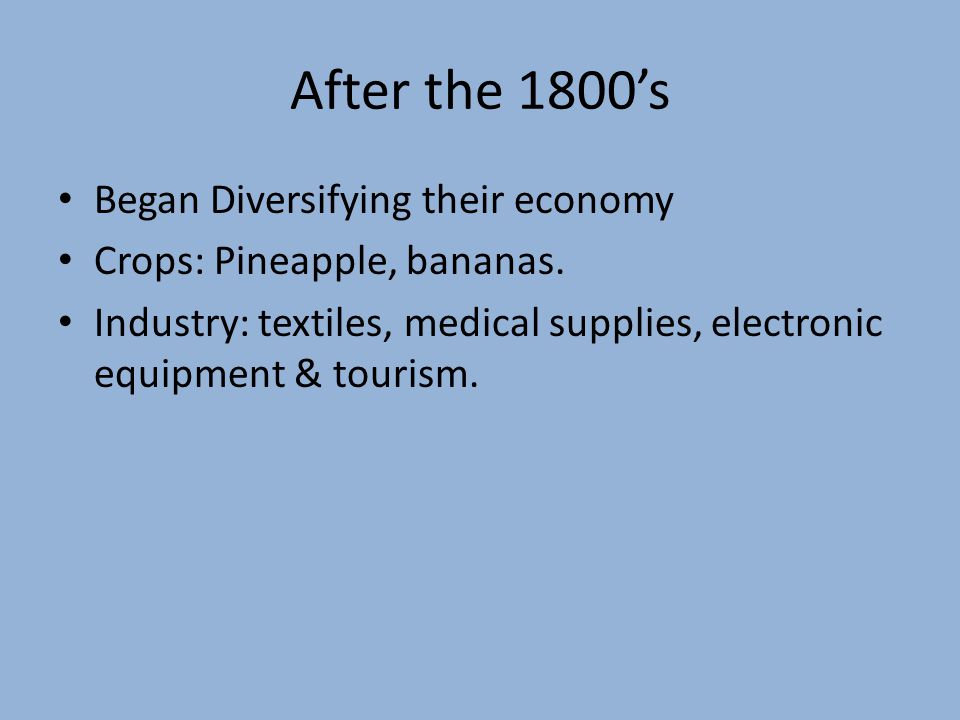 After the 1800’s

• Began Diversifying their economy
• Crops: Pineapple, bananas.
• Industry: textiles, medical supplies, electronic equipment & tourism.